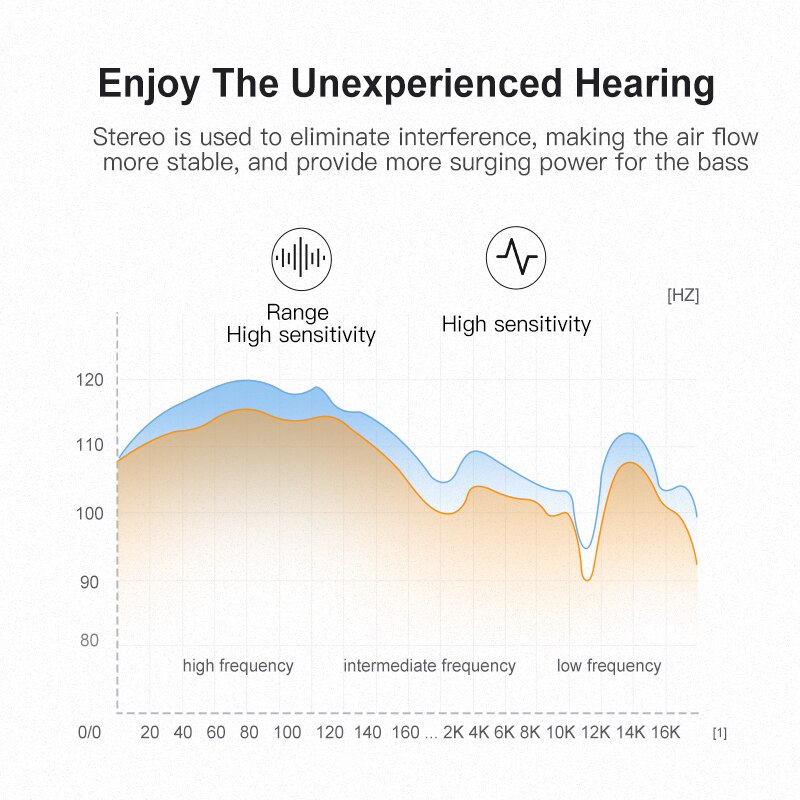 Enjoy The Unexperienced Hearing

Stereo is used to eliminate interference, making the air flow more stable, and provide more surging power for the bass

Range
High sensitivity

High sensitivity

[HZ]

120
110
100
90
80

high frequency
intermediate frequency
low frequency

0/0
20 40 60 80 100 120 140 160 ... 2K 4K 6K 8K 10K 12K 14K 16K
[1]